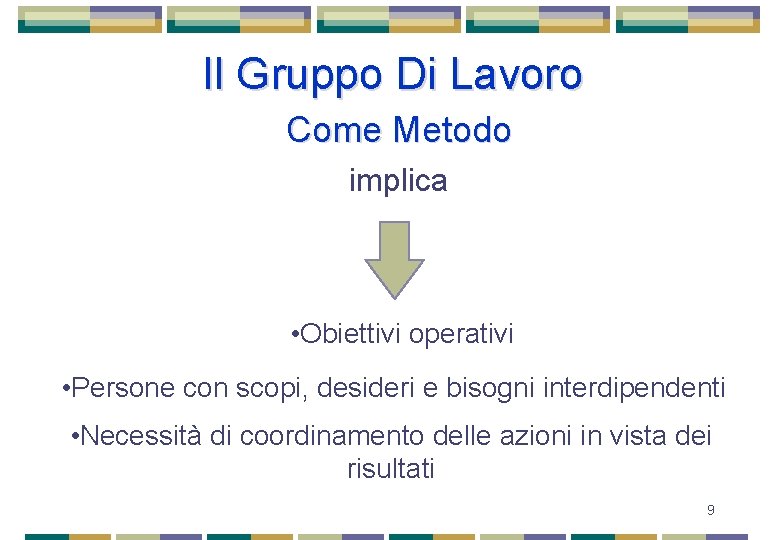 Il Gruppo Di Lavoro

Come Metodo

implica

•Obiettivi operativi

•Persone con scopi, desideri e bisogni interdipendenti

•Necessità di coordinamento delle azioni in vista dei risultati

9